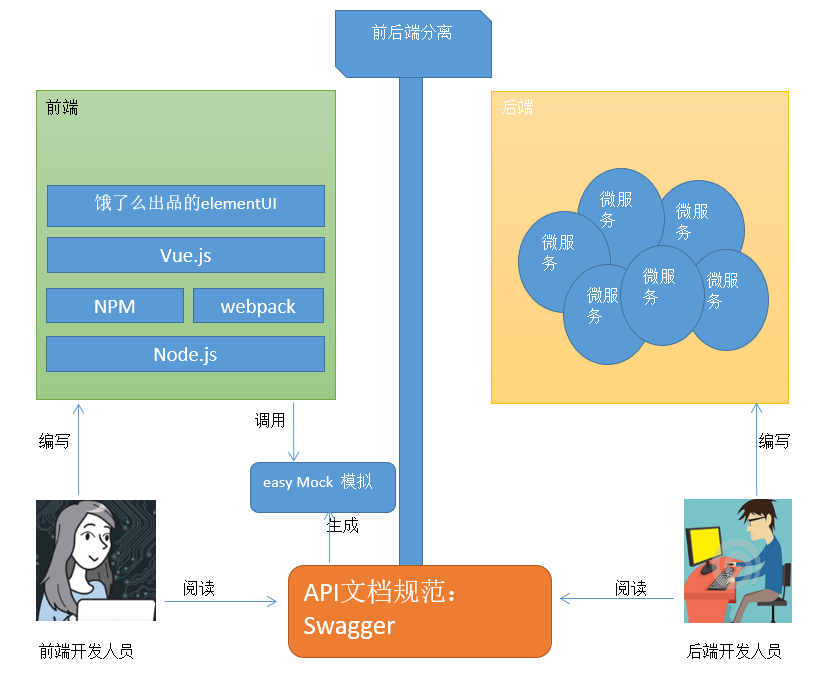 前后端分离

前端

饿了么出品的elementUI

Vue.js

NPM

webpack

Node.js

后端

微服务

微服务

微服务

微服务

微服务

微服务

编写

调用

easy Mock 模拟

生成

编写

阅读

API文档规范：
Swagger

阅读

前端开发人员

后端开发人员